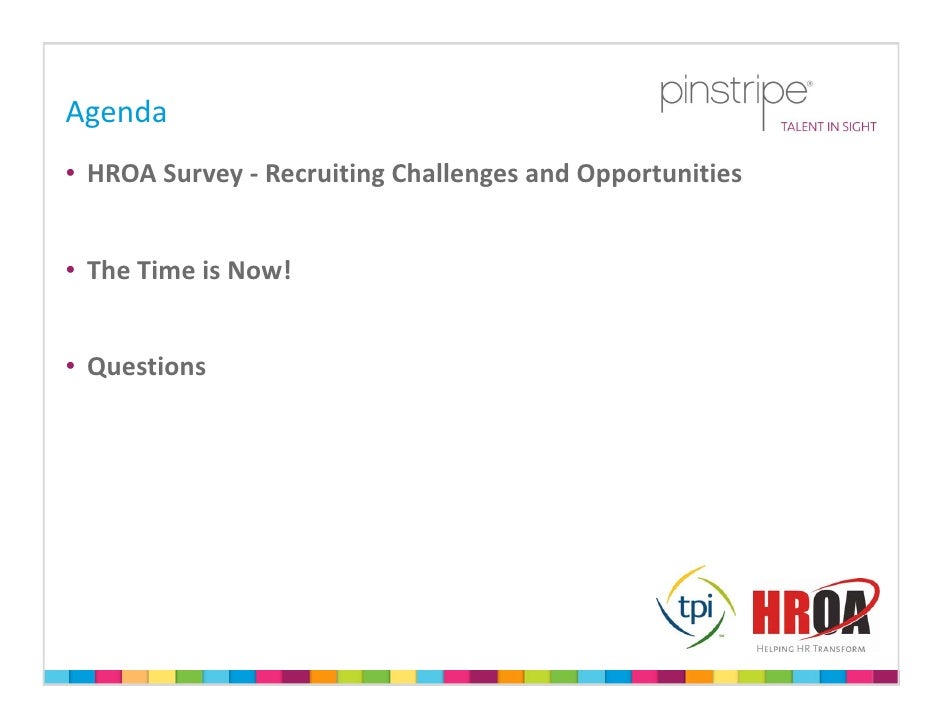 Agenda

pinstripe®
TALENT IN SIGHT

• HROA Survey - Recruiting Challenges and Opportunities

• The Time is Now!

• Questions

tpi

HROA
HELPING HR TRANSFORM